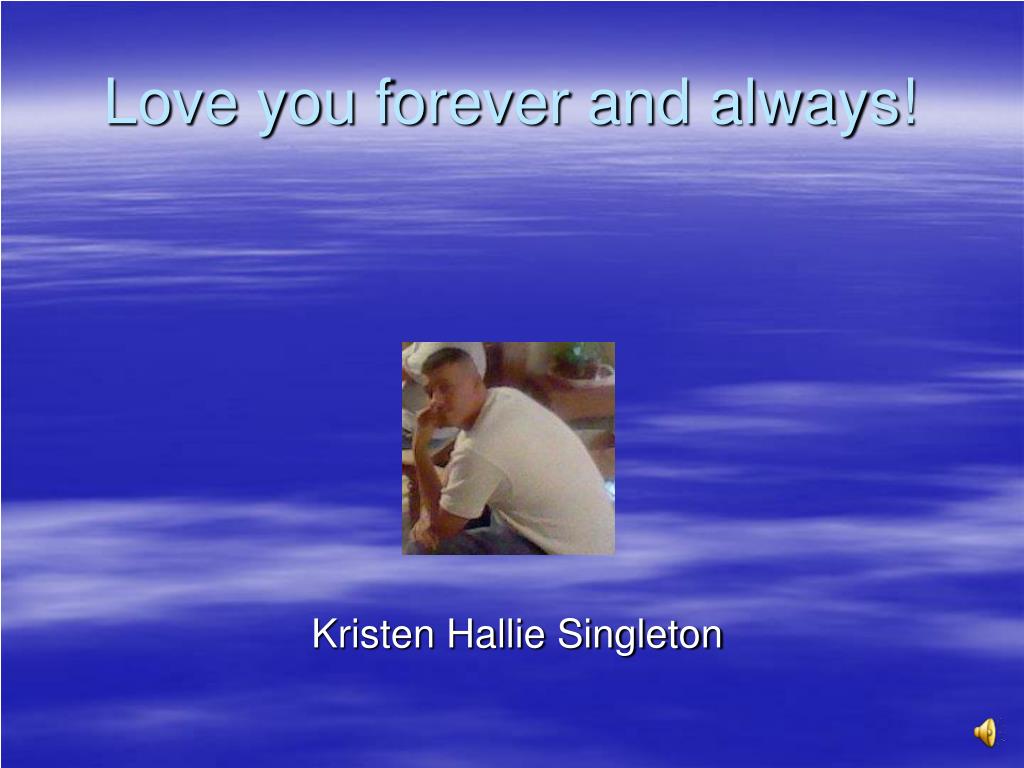 Love you forever and always!

Kristen Hallie Singleton